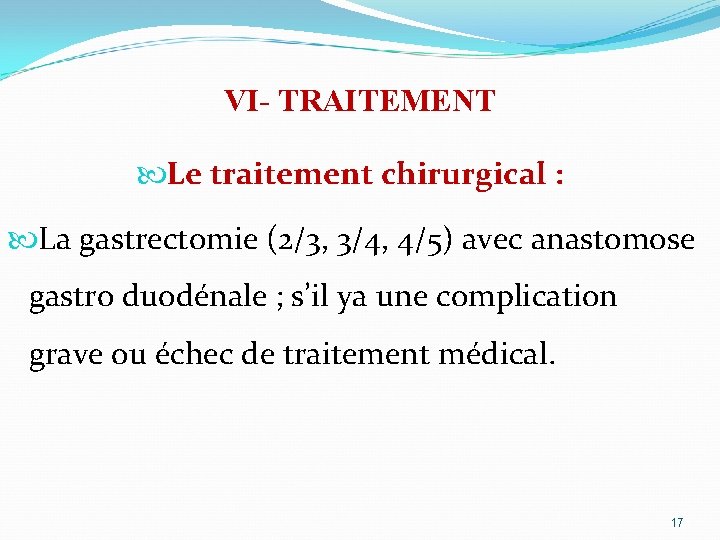 VI- TRAITEMENT

Le traitement chirurgical :

La gastrectomie (2/3, 3/4, 4/5) avec anastomose gastro duodénale ; s'il ya une complication grave ou échec de traitement médical.

17